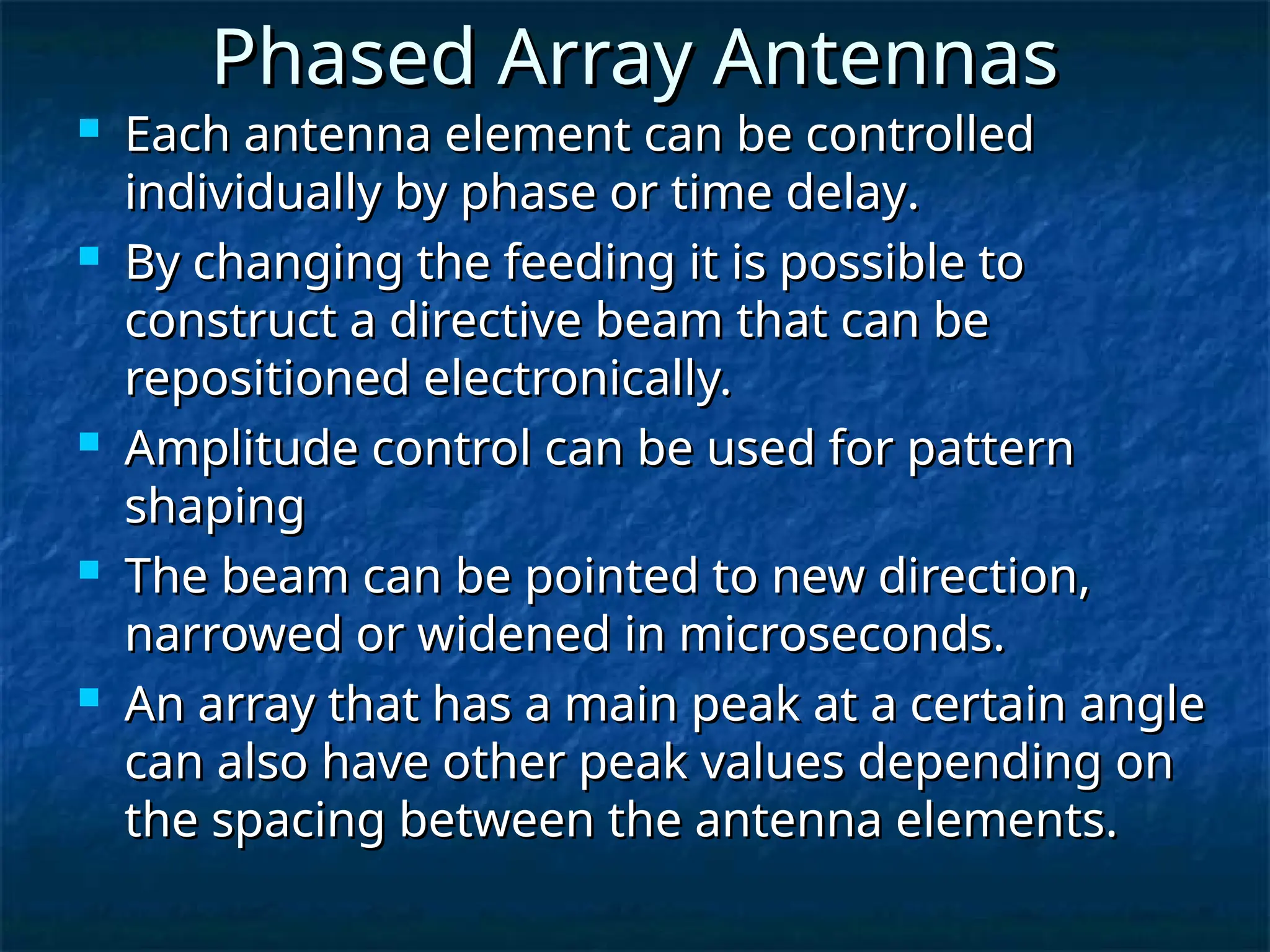 Phased Array Antennas

- Each antenna element can be controlled individually by phase or time delay.
- By changing the feeding it is possible to construct a directive beam that can be repositioned electronically.
- Amplitude control can be used for pattern shaping
- The beam can be pointed to new direction, narrowed or widened in microseconds.
- An array that has a main peak at a certain angle can also have other peak values depending on the spacing between the antenna elements.